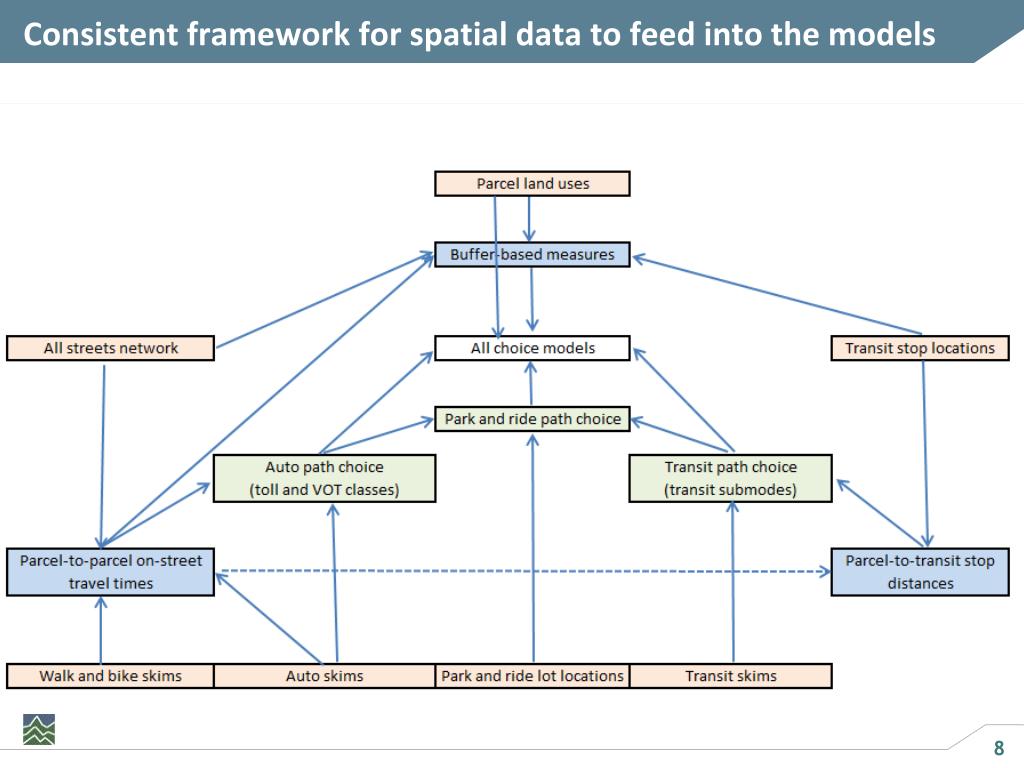 Consistent framework for spatial data to feed into the models

Parcel land uses

Buffer-based measures

All streets network

All choice models

Transit stop locations

Park and ride path choice

Auto path choice (toll and VOT classes)

Transit path choice (transit submodes)

Parcel-to-parcel on-street travel times

Parcel-to-transit stop distances

Walk and bike skims

Auto skims

Park and ride lot locations

Transit skims

8